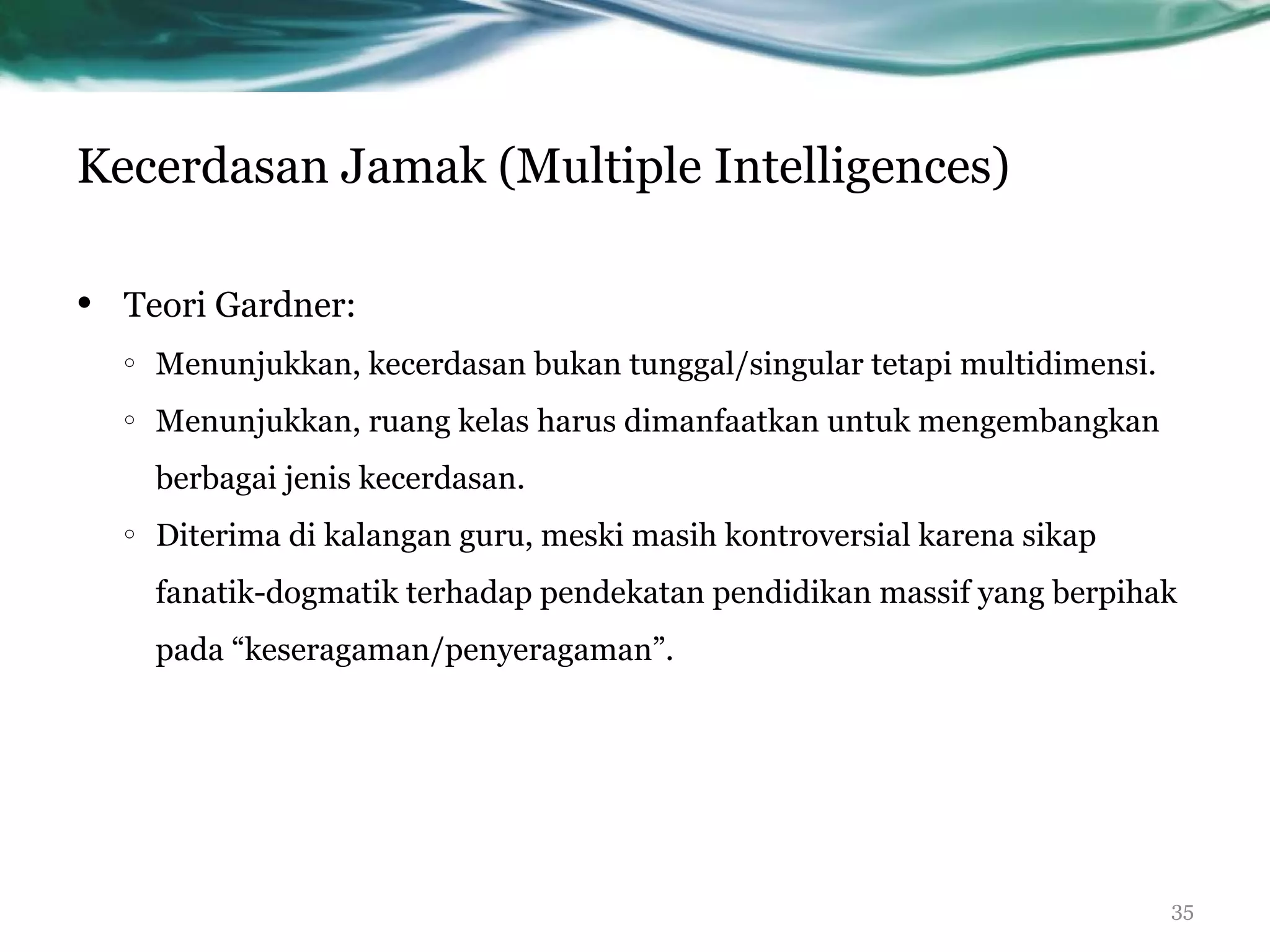 Kecerdasan Jamak (Multiple Intelligences)

• Teori Gardner:
◦ Menunjukkan, kecerdasan bukan tunggal/singular tetapi multidimensi.
◦ Menunjukkan, ruang kelas harus dimanfaatkan untuk mengembangkan berbagai jenis kecerdasan.
◦ Diterima di kalangan guru, meski masih kontroversial karena sikap fanatik-dogmatik terhadap pendekatan pendidikan massif yang berpihak pada “keseragaman/penyeragaman”.

35